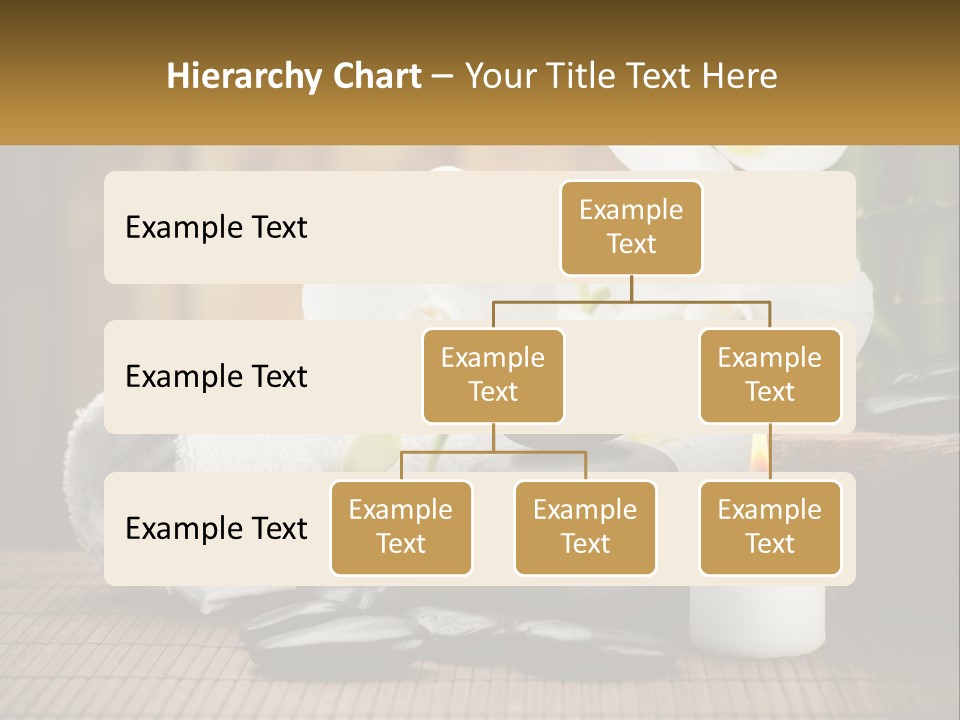 Hierarchy Chart – Your Title Text Here

Example Text

Example Text

Example Text

Example Text

Example Text

Example Text

Example Text

Example Text

Example Text